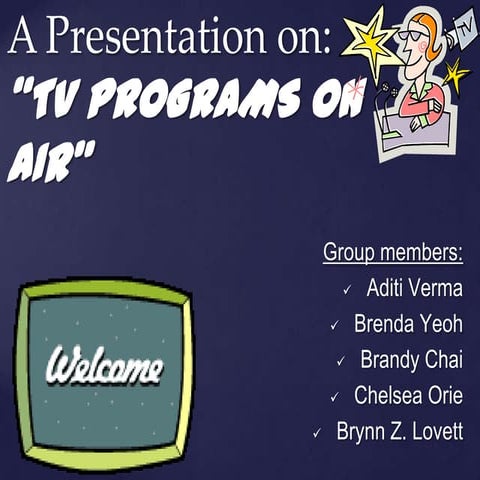 A Presentation on:
"TV PROGRAMS ON AIR"

TV

Group members:
✓ Aditi Verma
✓ Brenda Yeoh
✓ Brandy Chai
✓ Chelsea Orie
✓ Brynn Z. Lovett

Welcome